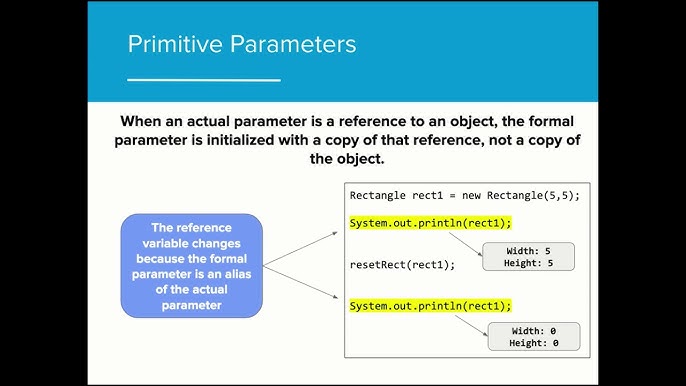 Primitive Parameters

When an actual parameter is a reference to an object, the formal parameter is initialized with a copy of that reference, not a copy of the object.

The reference variable changes because the formal parameter is an alias of the actual parameter

Rectangle rect1 = new Rectangle(5,5);

System.out.println(rect1);

Width: 5
Height: 5

resetRect(rect1);

System.out.println(rect1);

Width: 0
Height: 0